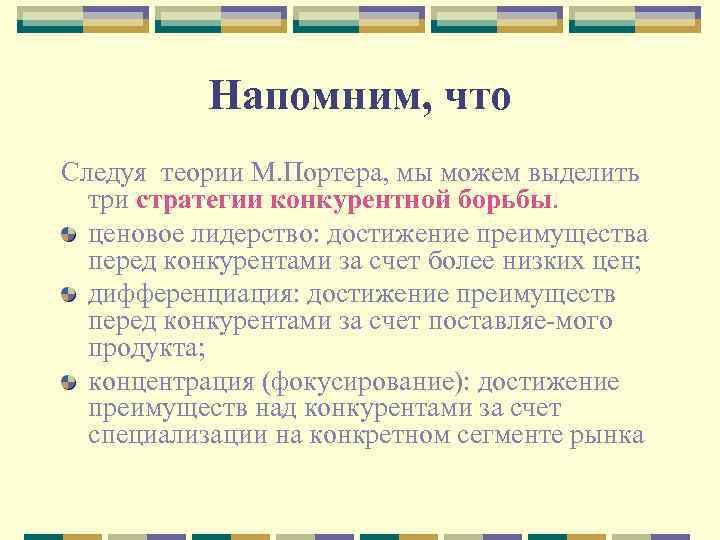 Напомним, что

Следуя  теории М.Портера, мы можем выделить три стратегии конкурентной борьбы.

ценовое лидерство: достижение преимущества перед конкурентами за счет более низких цен;

дифференциация: достижение преимуществ перед конкурентами за счет поставляе-мого продукта;

концентрация (фокусирование): достижение преимуществ над конкурентами за счет специализации на конкретном сегменте рынка